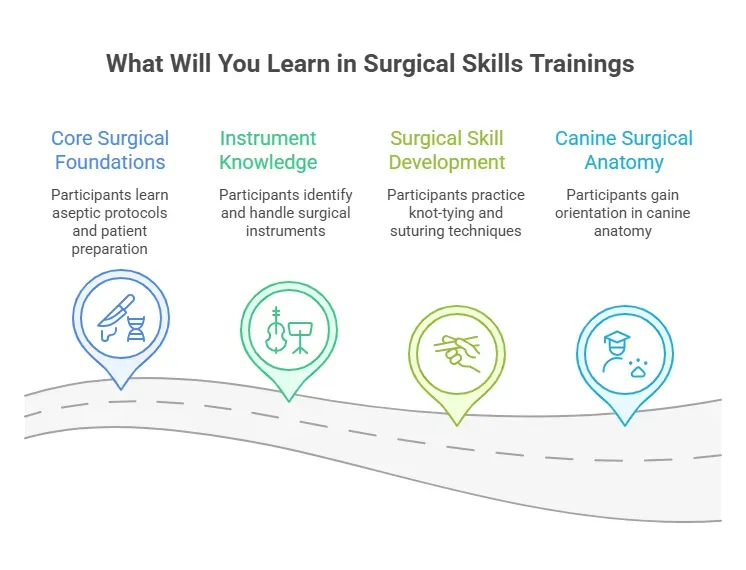 What Will You Learn in Surgical Skills Trainings

Core Surgical Foundations

Participants learn aseptic protocols and patient preparation

Instrument Knowledge

Participants identify and handle surgical instruments

Surgical Skill Development

Participants practice knot-tying and suturing techniques

Canine Surgical Anatomy

Participants gain orientation in canine anatomy